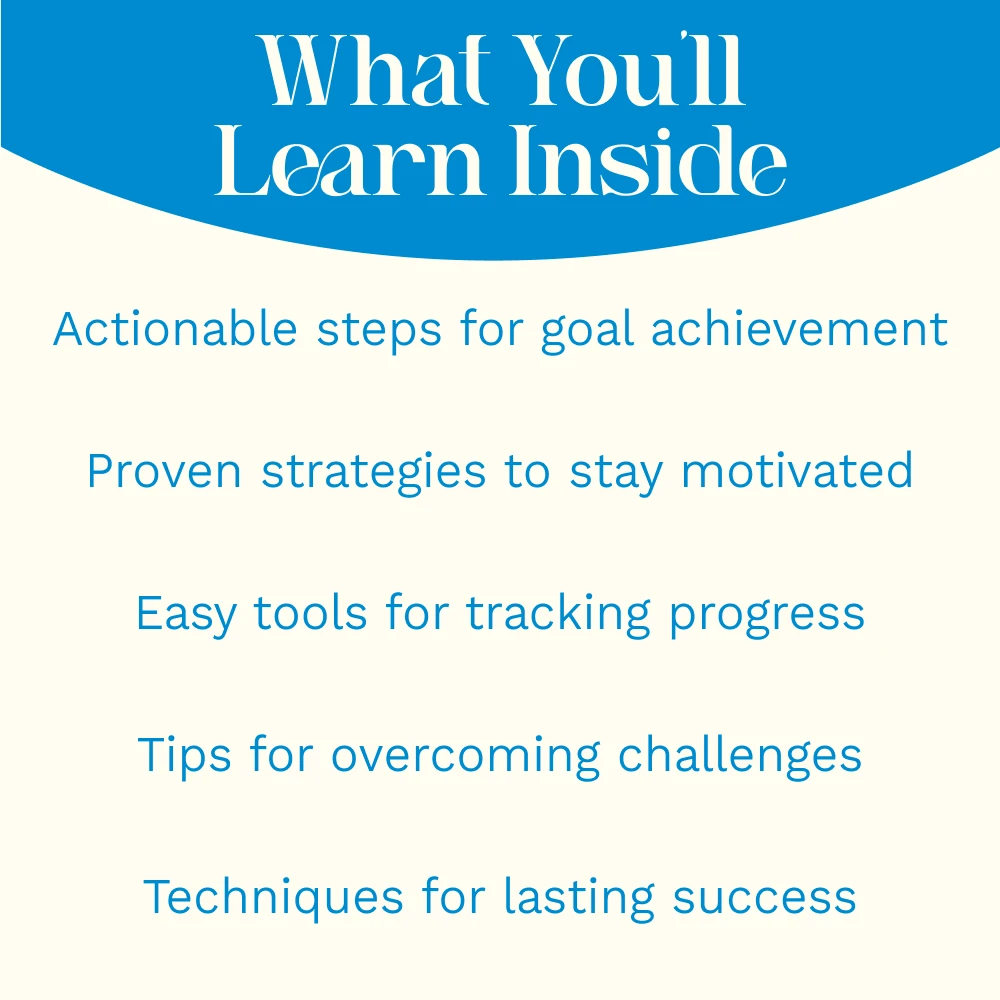 What You'll Learn Inside

Actionable steps for goal achievement

Proven strategies to stay motivated

Easy tools for tracking progress

Tips for overcoming challenges

Techniques for lasting success